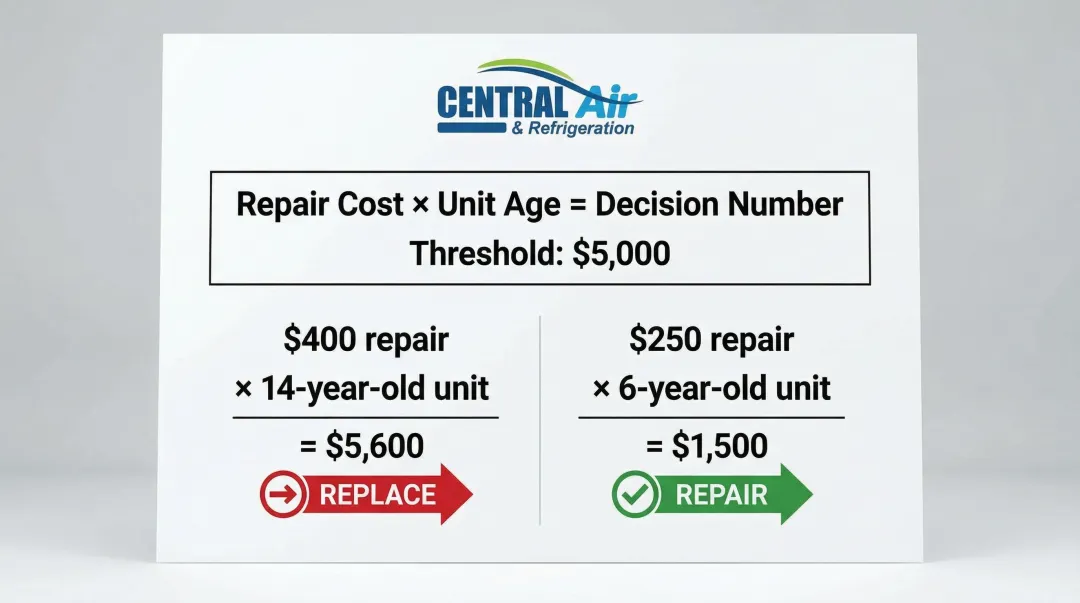 CENTRAL Air
& Refrigeration

Repair Cost × Unit Age = Decision Number
Threshold: \$5,000

\$400 repair
× 14-year-old unit
= \$5,600
REPLACE

\$250 repair
× 6-year-old unit
= \$1,500
REPAIR